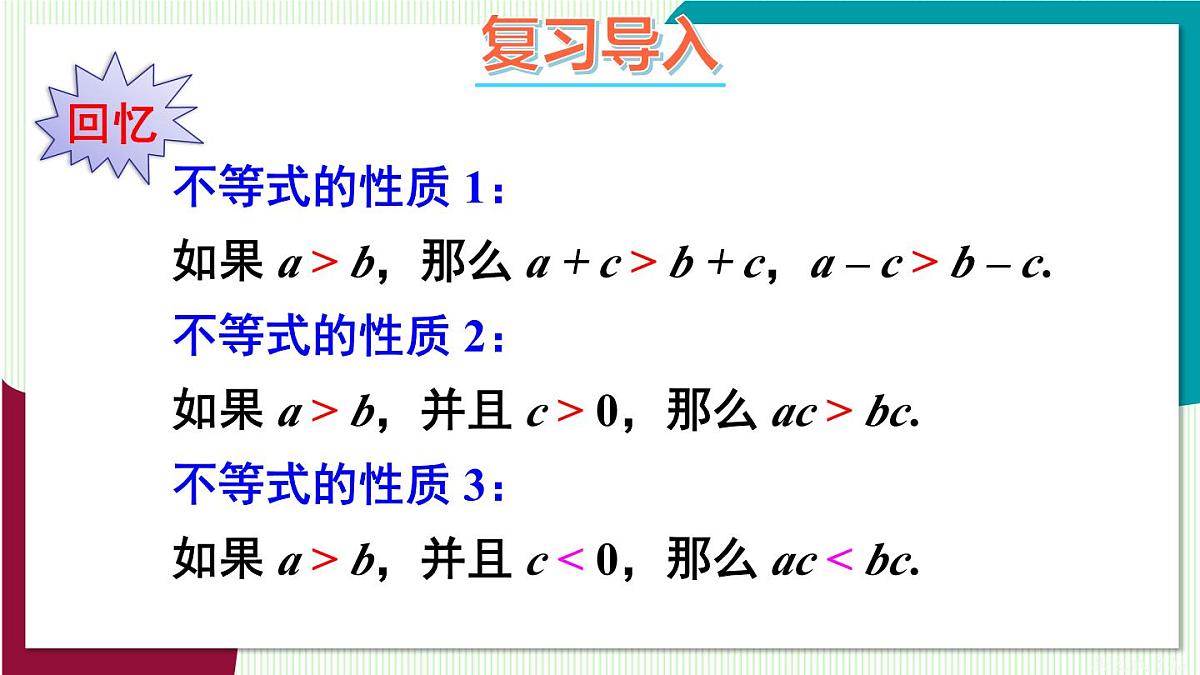 复习导入

回忆

不等式的性质 1：

如果 $a > b$，那么 $a + c > b + c$，$a - c > b - c$.

不等式的性质 2：

如果 $a > b$，并且 $c > 0$，那么 $ac > bc$.

不等式的性质 3：

如果 $a > b$，并且 $c < 0$，那么 $ac < bc$.